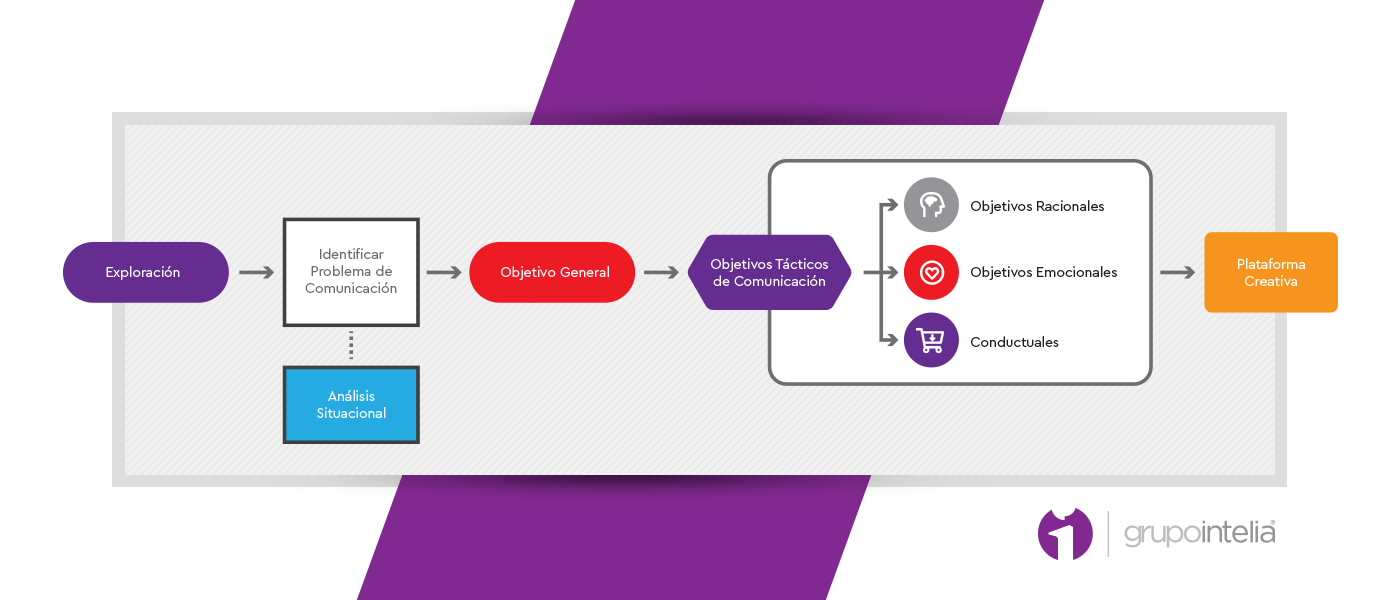 Exploración

Identificar Problema de Comunicación

Análisis Situacional

Objetivo General

Objetivos Tácticos de Comunicación

Objetivos Racionales

Objetivos Emocionales

Conductuales

Plataforma Creativa

grupointelia